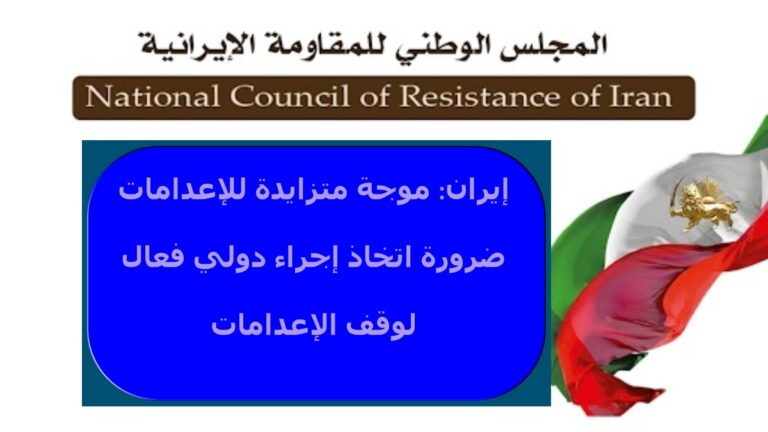 المجلس الوطني للمقاومة الإيرانية

National Council of Resistance of Iran

إيران: موجة متزايدة للإعدامات
ضرورة اتخاذ إجراء دولي فعال
لوقف الإعدامات